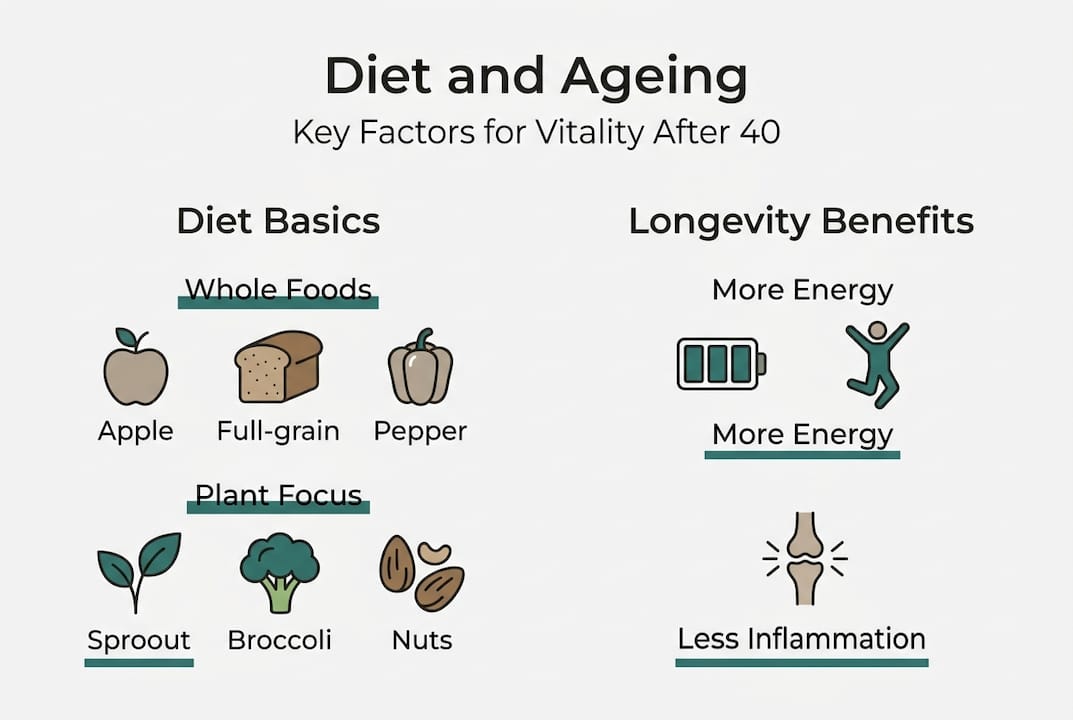 Diet and Ageing
Key Factors for Vitality After 40

Diet Basics

Whole Foods

Apple
Full-grain
Pepper

Plant Focus

Sprout
Broccoli
Nuts

Longevity Benefits

More Energy

More Energy

Less Inflammation